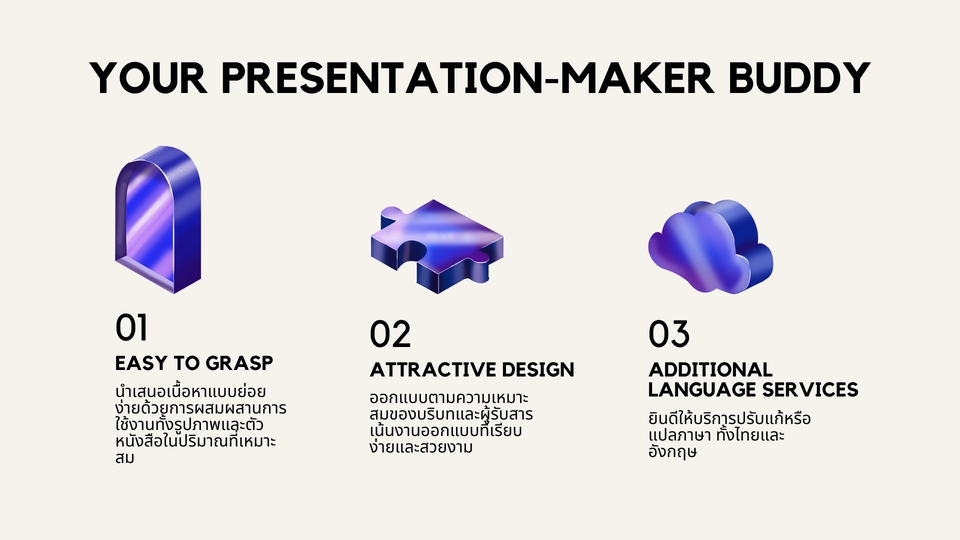 YOUR PRESENTATION-MAKER BUDDY

01

EASY TO GRASP

นำเสนอเนื้อหาแบบย่อยง่ายด้วยการผสมผสานการใช้งานทั้งรูปภาพและตัวหนังสือในปริมาณที่เหมาะสม

02

ATTRACTIVE DESIGN

ออกแบบตามความเหมาะสมของบริบทและผู้รับสาร เน้นงานออกแบบที่เรียบง่ายและสวยงาม

03

ADDITIONAL LANGUAGE SERVICES

ยินดีให้บริการปรับแก้หรือแปลภาษา ทั้งไทยและอังกฤษ